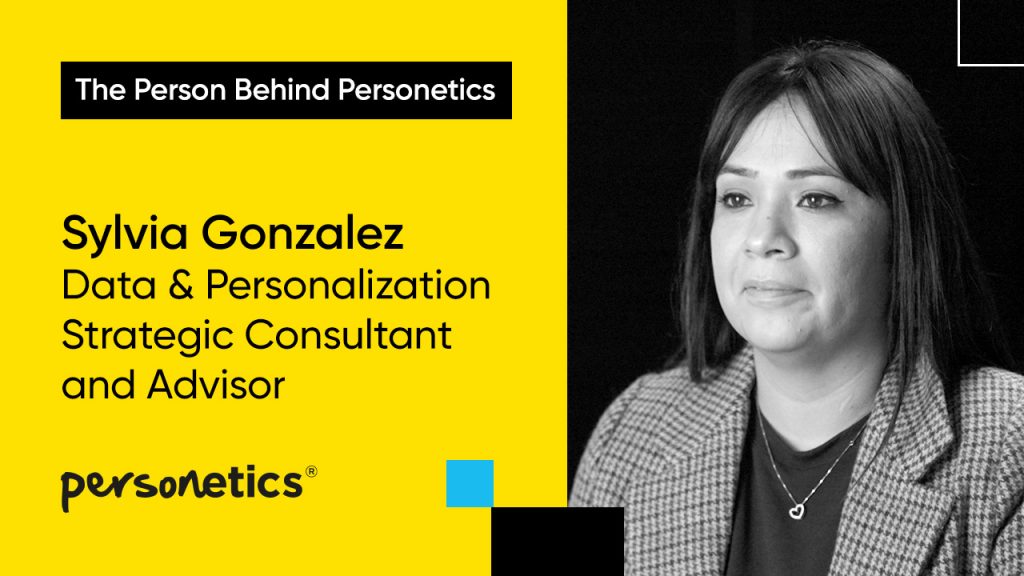 The Person Behind Personetics

Sylvia Gonzalez
Data & Personalization Strategic Consultant and Advisor

personetics®